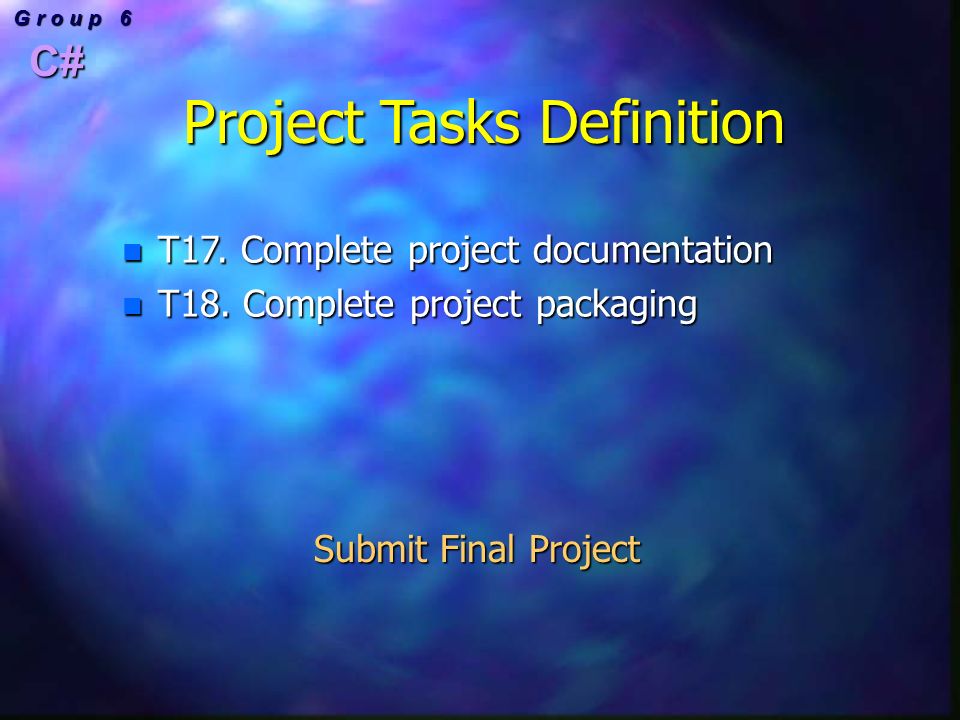 Group 6
C#

Project Tasks Definition

- T17. Complete project documentation
- T18. Complete project packaging

Submit Final Project